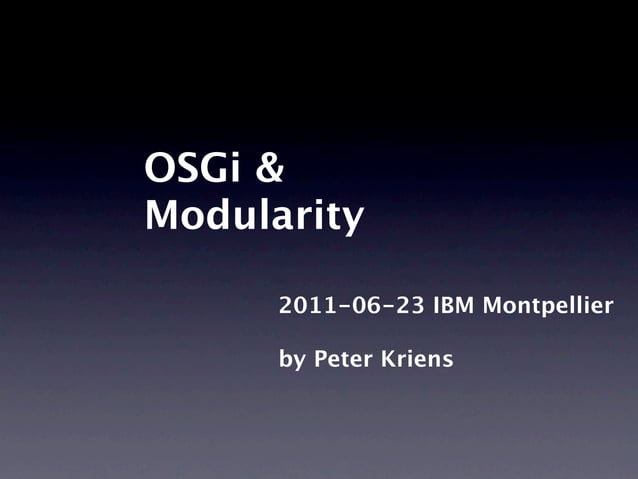 OSGi &
Modularity

2011-06-23 IBM Montpellier

by Peter Kriens